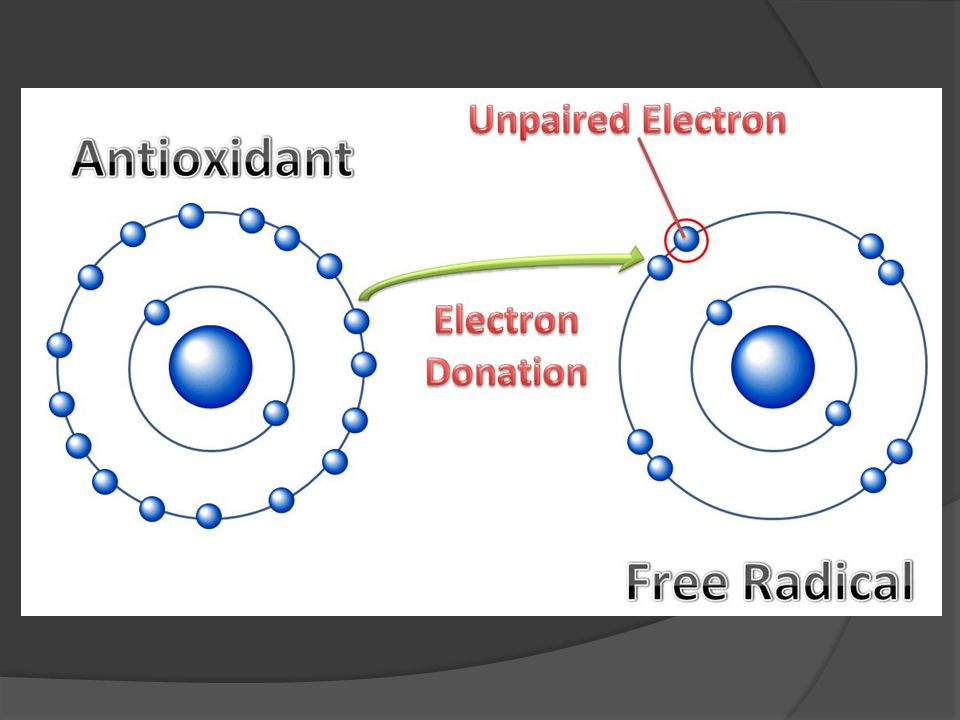 Antioxidant

Unpaired Electron

Electron Donation

Free Radical